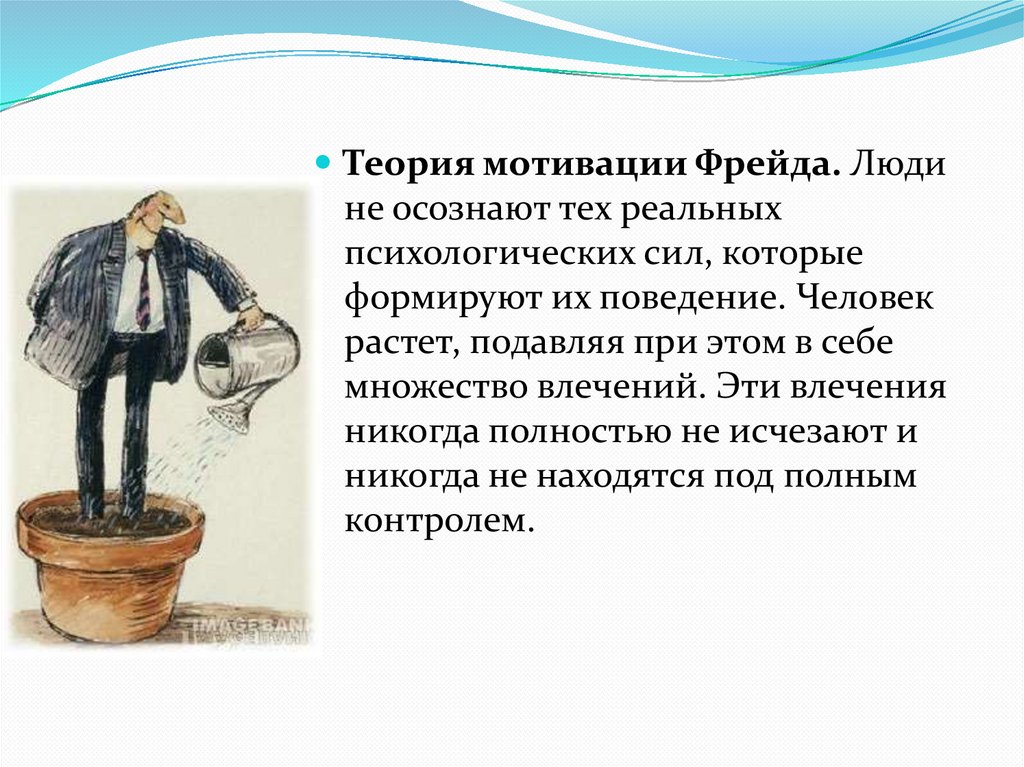 Теория мотивации Фрейда. Люди не осознают тех реальных психологических сил, которые формируют их поведение. Человек растет, подавляя при этом в себе множество влечений. Эти влечения никогда полностью не исчезают и никогда не находятся под полным контролем.

IMAGEBANK